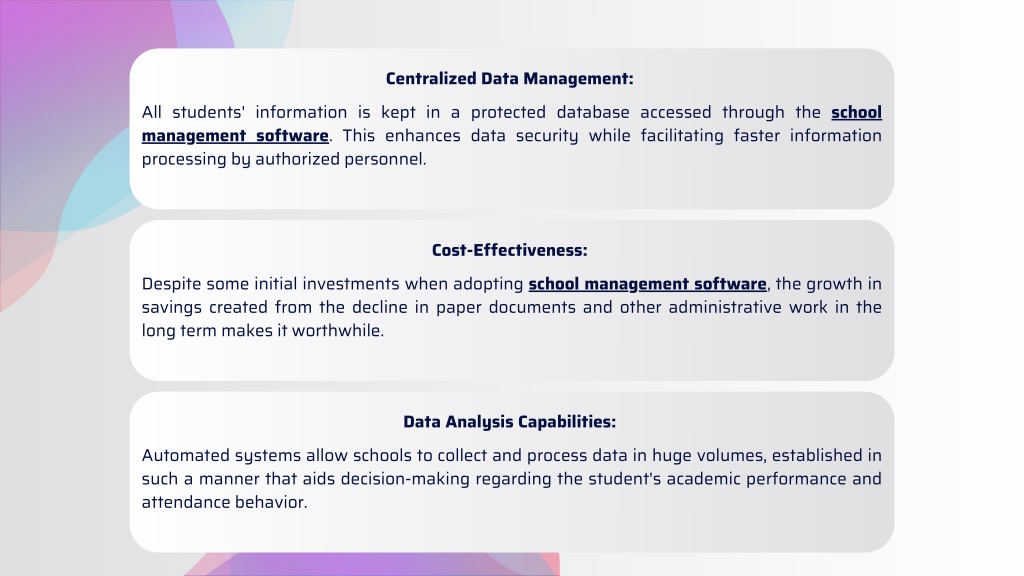 Centralized Data Management:

All students' information is kept in a protected database accessed through the school management software. This enhances data security while facilitating faster information processing by authorized personnel.

Cost-Effectiveness:

Despite some initial investments when adopting school management software, the growth in savings created from the decline in paper documents and other administrative work in the long term makes it worthwhile.

Data Analysis Capabilities:

Automated systems allow schools to collect and process data in huge volumes, established in such a manner that aids decision-making regarding the student's academic performance and attendance behavior.